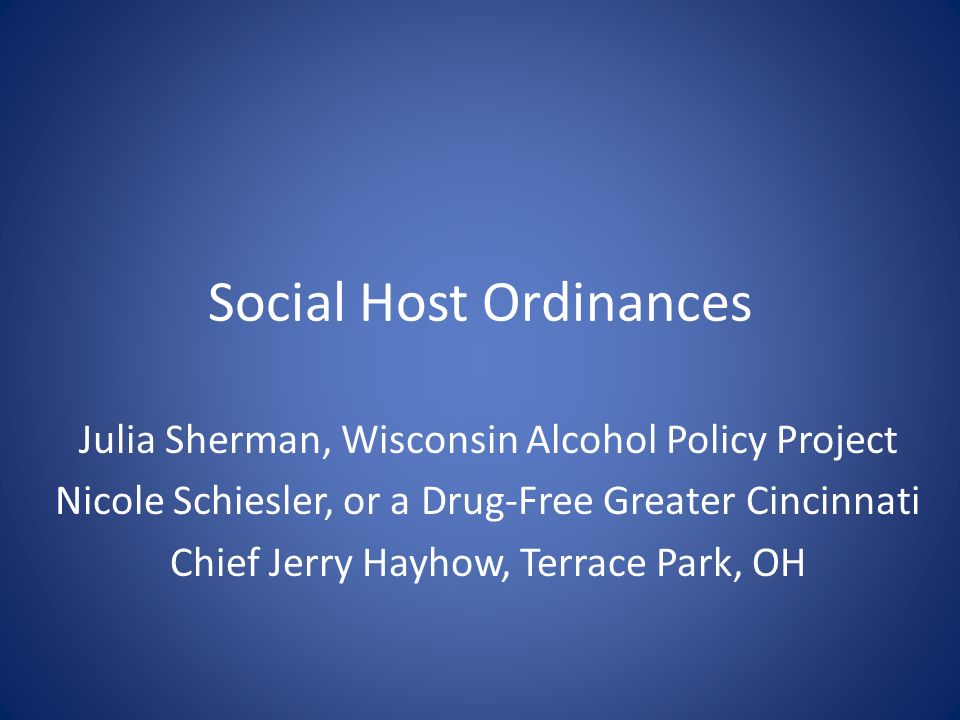 Social Host Ordinances

Julia Sherman, Wisconsin Alcohol Policy Project
Nicole Schiesler, or a Drug-Free Greater Cincinnati
Chief Jerry Hayhow, Terrace Park, OH